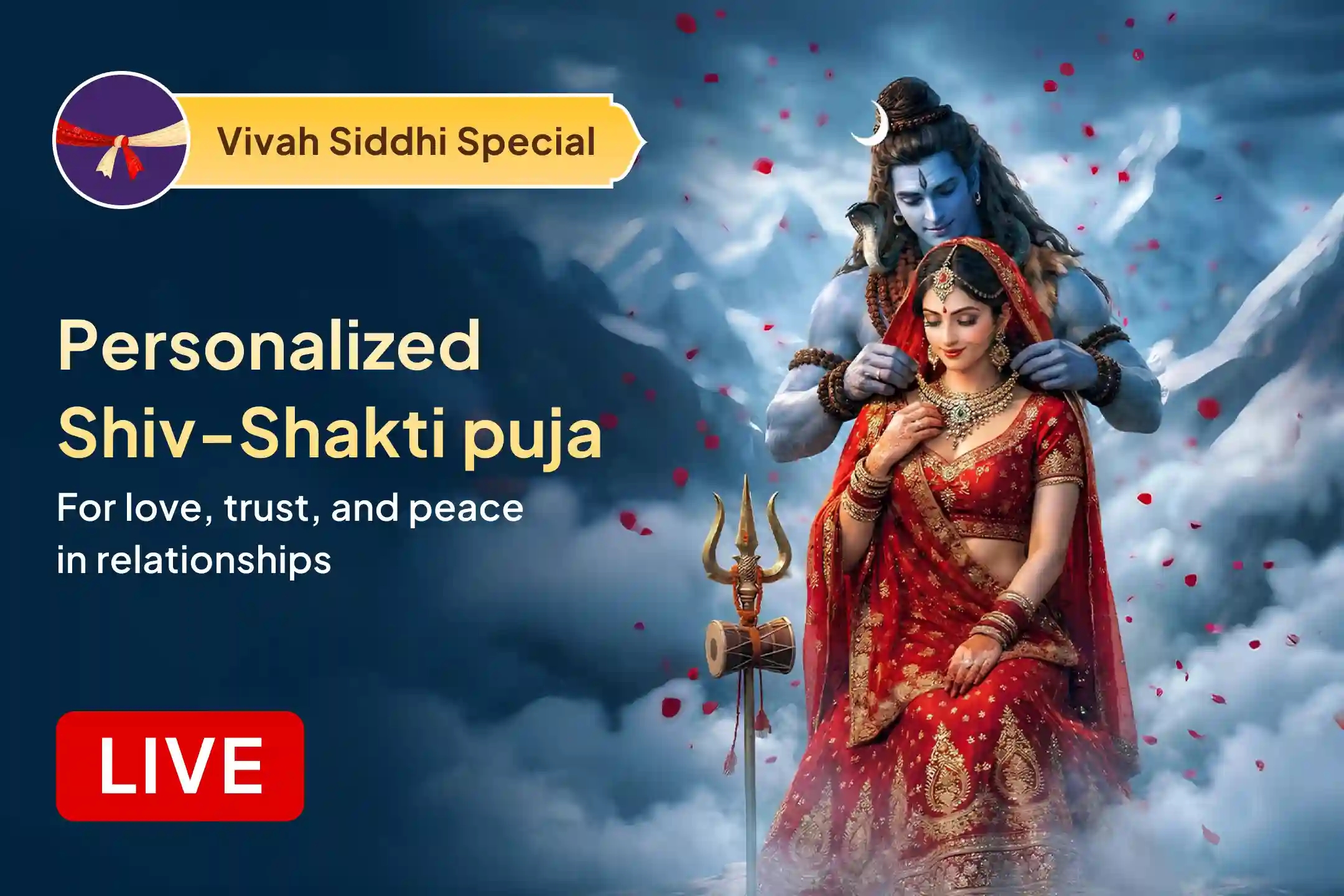 Vivah Siddhi Special

Personalized Shiv-Shakti puja

For love, trust, and peace in relationships

LIVE